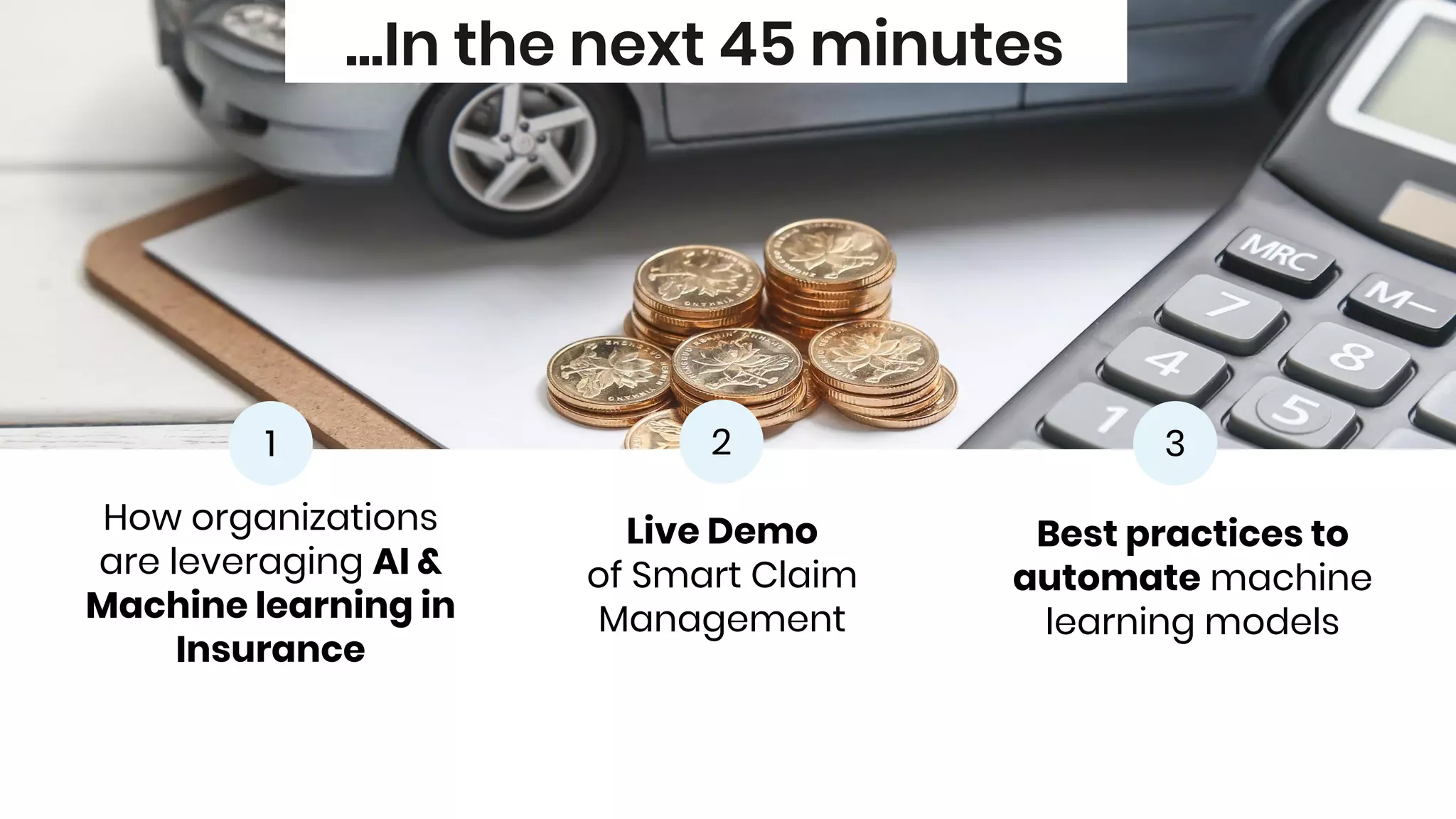 ...In the next 45 minutes

MRC
M–
7
8
4
5
1

1
How organizations are leveraging AI & Machine learning in Insurance

2
Live Demo of Smart Claim Management

3
Best practices to automate machine learning models